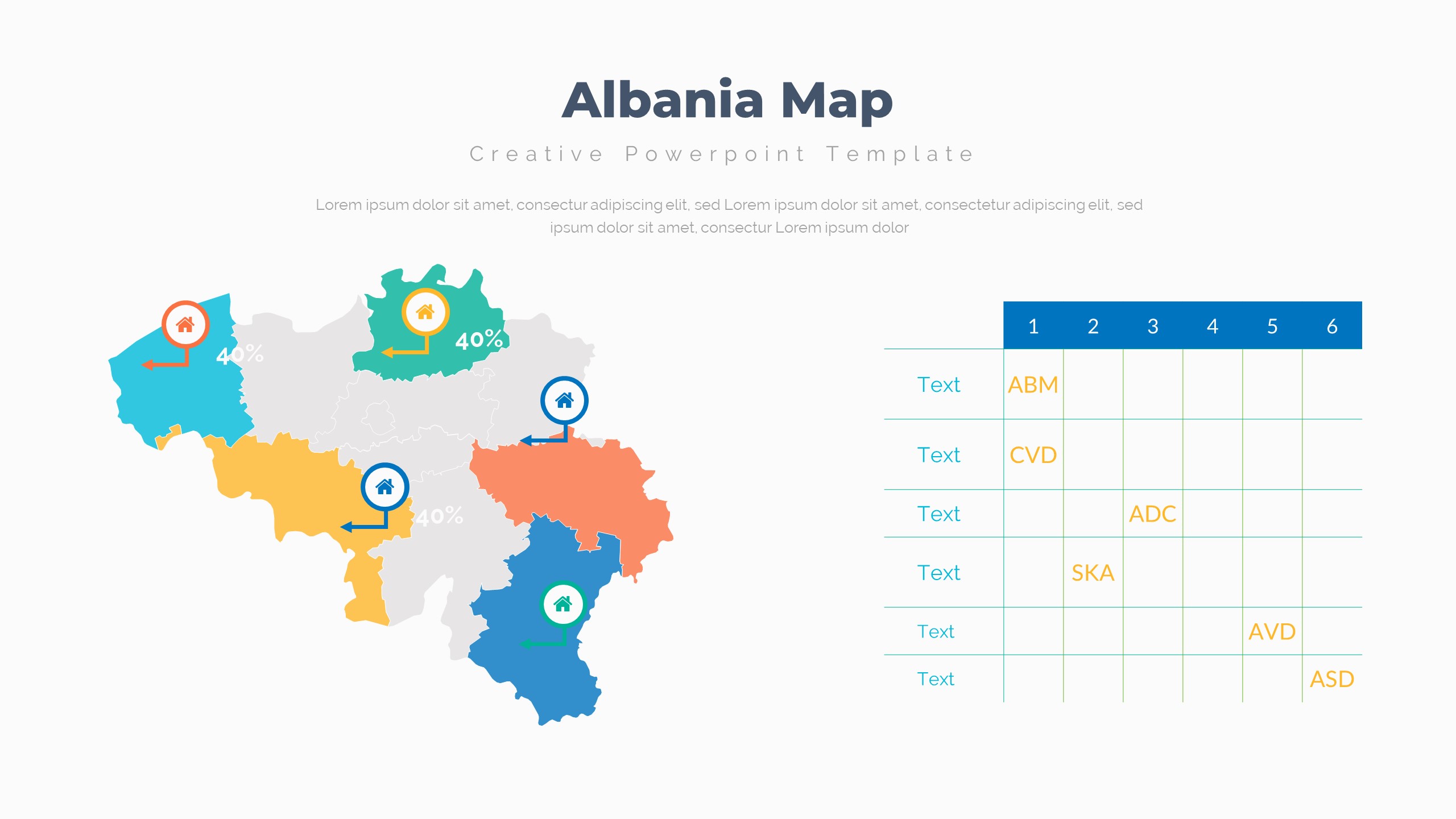 Albania Map

Creative Powerpoint Template

Lorem ipsum dolor sit amet, consectur adipiscing elit, sed Lorem ipsum dolor sit amet, consectetur adipiscing elit, sed ipsum dolor sit amet, consectur Lorem ipsum dolor

40%

40%

40%

| | 1 | 2 | 3 | 4 | 5 | 6 |
|---|---|---|---|---|---|---|
| Text | ABM | | | | | |
| Text | CVD | | | | | |
| Text | | | ADC | | | |
| Text | | SKA | | | | |
| Text | | | | | AVD | |
| Text | | | | | | ASD |